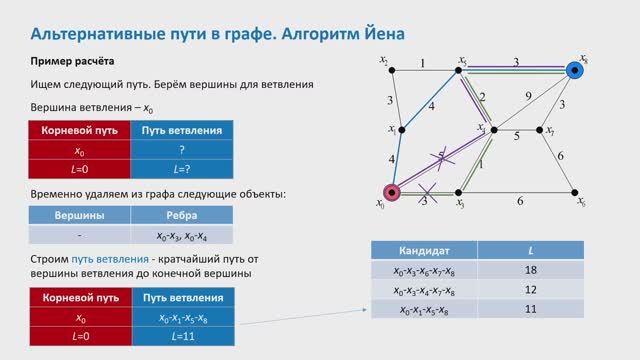 Альтернативные пути в графе. Алгоритм Йена

Пример расчёта

Ищем следующий путь. Берём вершины для ветвления

Вершина ветвления – $x_0$

| Корневой путь | Путь ветвления |
|---|---|
| $x_0$ | ? |
| $L$=0 | $L$=? |

Временно удаляем из графа следующие объекты:

| Вершины | Ребра |
|---|---|
| - | $x_0$-$x_3$, $x_0$-$x_4$ |

Строим путь ветвления - кратчайший путь от вершины ветвления до конечной вершины

| Корневой путь | Путь ветвления |
|---|---|
| $x_0$ | $x_0$-$x_1$-$x_5$-$x_8$ |
| $L$=0 | $L$=11 |

$x_2$ 1 $x_5$ 3 $x_8$
3 4 2 9 3
$x_1$ $x_4$ 5 $x_7$
4 5 1 6
$x_0$ 3 $x_3$ 6 $x_6$

| Кандидат | $L$ |
|---|---|
| $x_0$-$x_3$-$x_6$-$x_7$-$x_8$ | 18 |
| $x_0$-$x_3$-$x_4$-$x_7$-$x_8$ | 12 |
| $x_0$-$x_1$-$x_5$-$x_8$ | 11 |